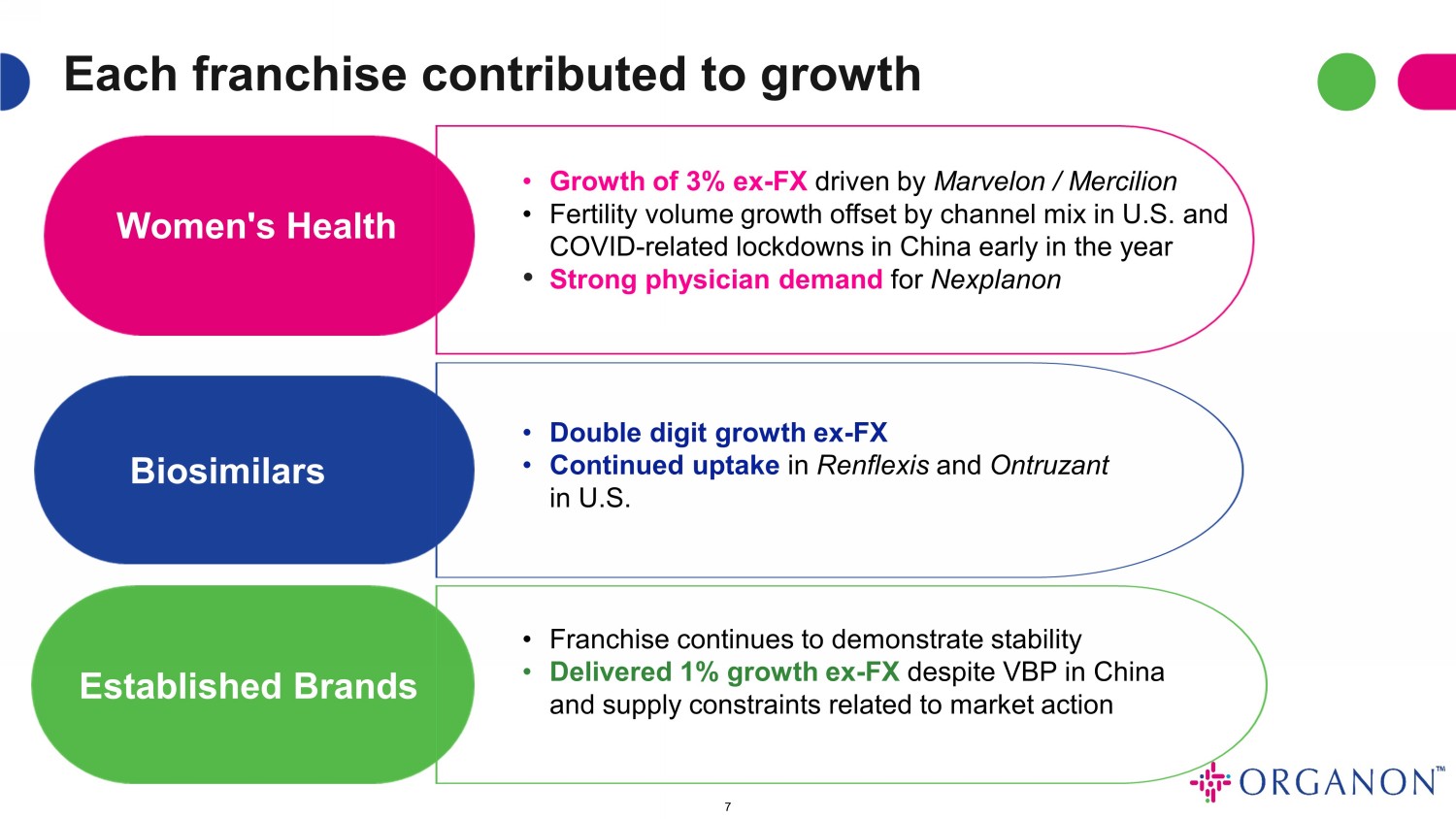 Each franchise contributed to growth

Women's Health

• Growth of 3% ex-FX driven by Marvelon / Mercilion
• Fertility volume growth offset by channel mix in U.S. and COVID-related lockdowns in China early in the year
• Strong physician demand for Nexplanon

Biosimilars

• Double digit growth ex-FX
• Continued uptake in Renflexis and Ontruzant in U.S.

Established Brands

• Franchise continues to demonstrate stability
• Delivered 1% growth ex-FX despite VBP in China and supply constraints related to market action

ORGANON™

7